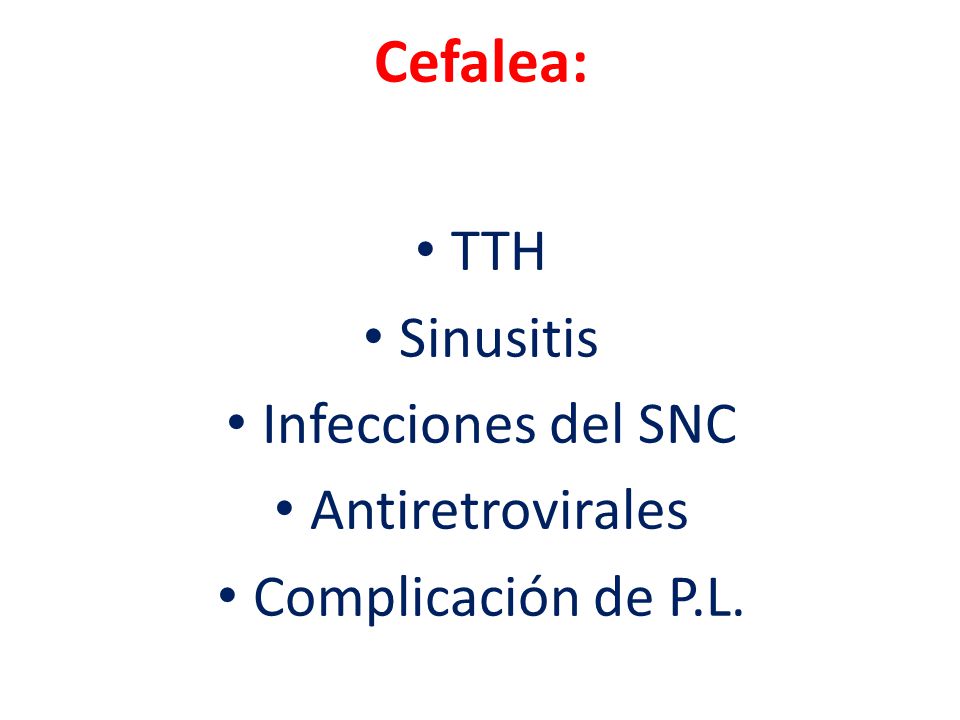 Cefalea:

• TTH
• Sinusitis
• Infecciones del SNC
• Antiretrovirales
• Complicación de P.L.